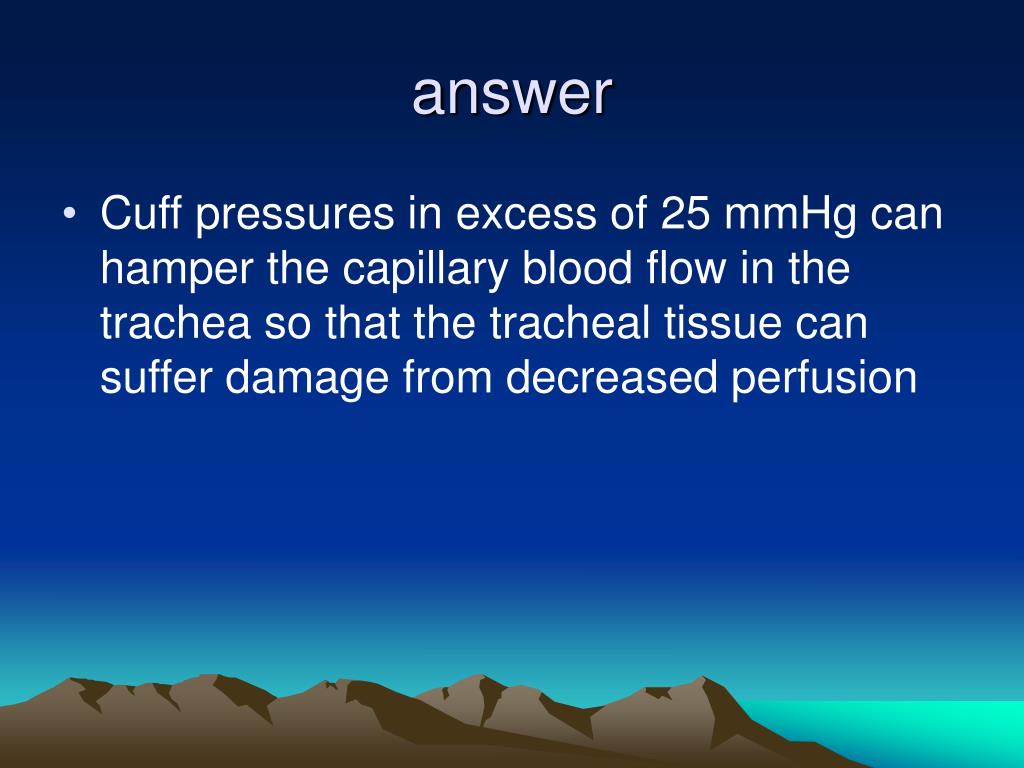 answer

• Cuff pressures in excess of 25 mmHg can hamper the capillary blood flow in the trachea so that the tracheal tissue can suffer damage from decreased perfusion